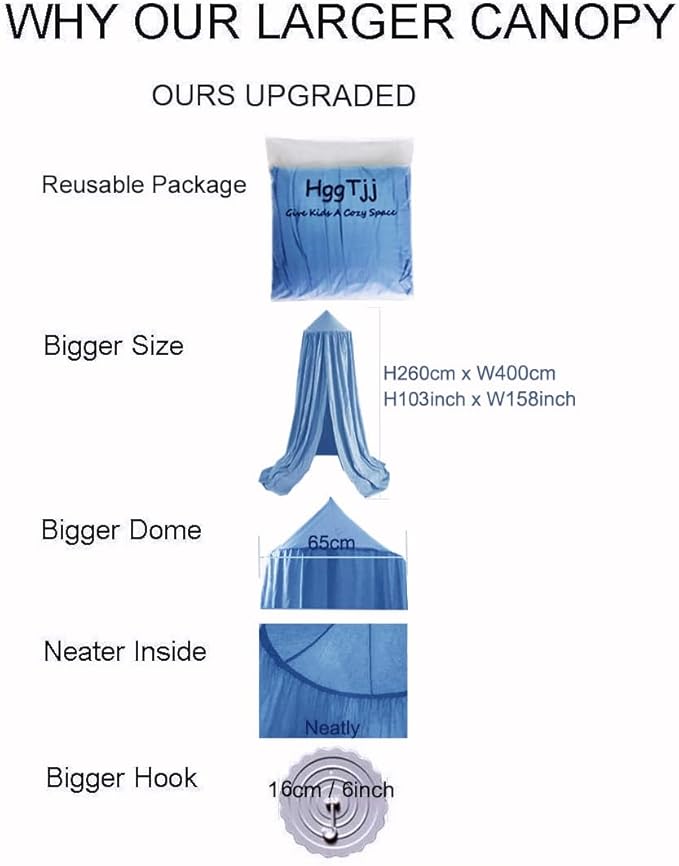 WHY OUR LARGER CANOPY

OURS UPGRADED

Reusable Package

HggTjj
Give Kids A Cozy Space

Bigger Size

H260cm x W400cm
H103inch x W158inch

Bigger Dome

65cm

Neater Inside

Neatly

Bigger Hook

16cm / 6inch